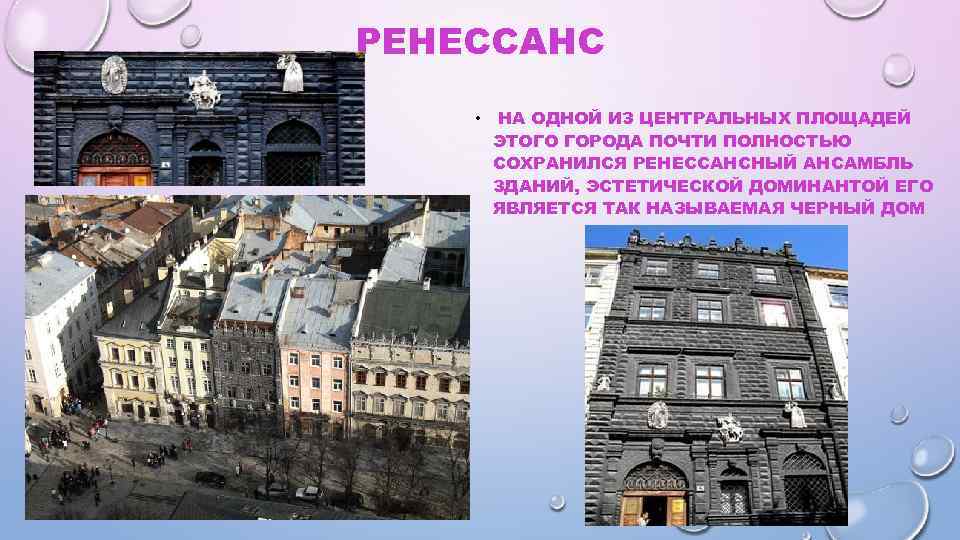 РЕНЕССАНС

• НА ОДНОЙ ИЗ ЦЕНТРАЛЬНЫХ ПЛОЩАДЕЙ ЭТОГО ГОРОДА ПОЧТИ ПОЛНОСТЬЮ СОХРАНИЛСЯ РЕНЕССАНСНЫЙ АНСАМБЛЬ ЗДАНИЙ, ЭСТЕТИЧЕСКОЙ ДОМИНАНТОЙ ЕГО ЯВЛЯЕТСЯ ТАК НАЗЫВАЕМАЯ ЧЕРНЫЙ ДОМ